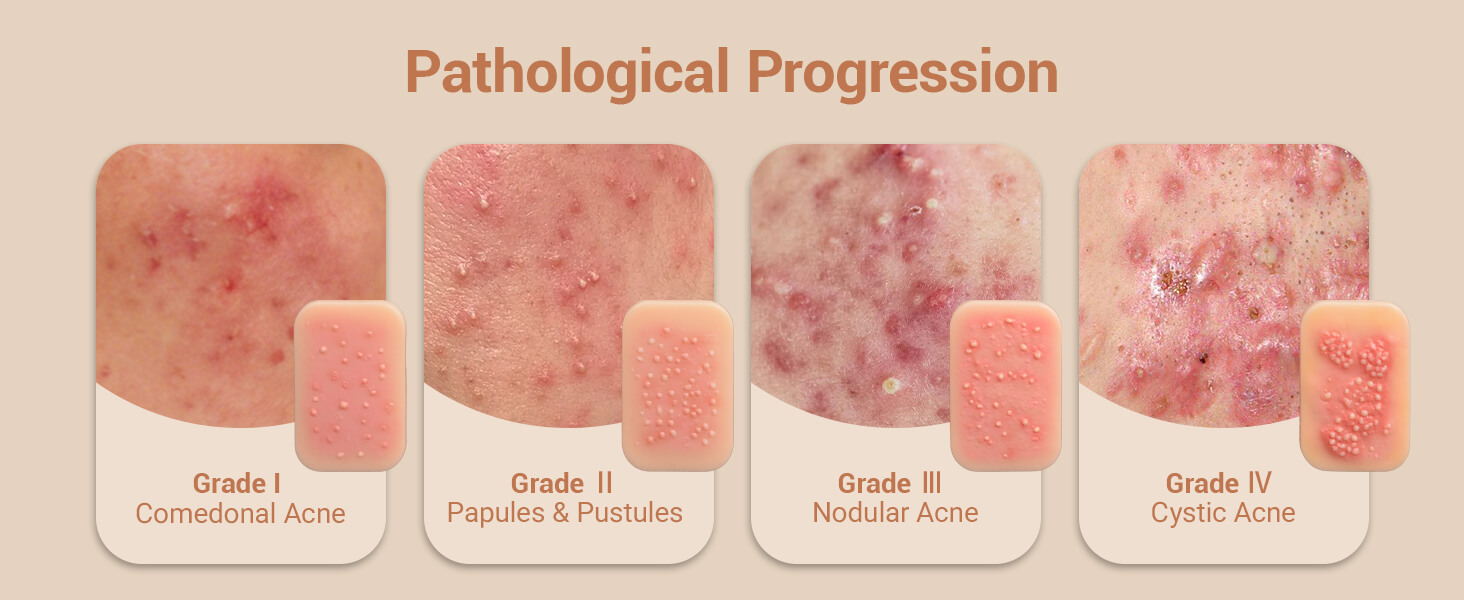 Pathological Progression

Grade I
Comedonal Acne

Grade Ⅱ
Papules & Pustules

Grade Ⅲ
Nodular Acne

Grade Ⅳ
Cystic Acne